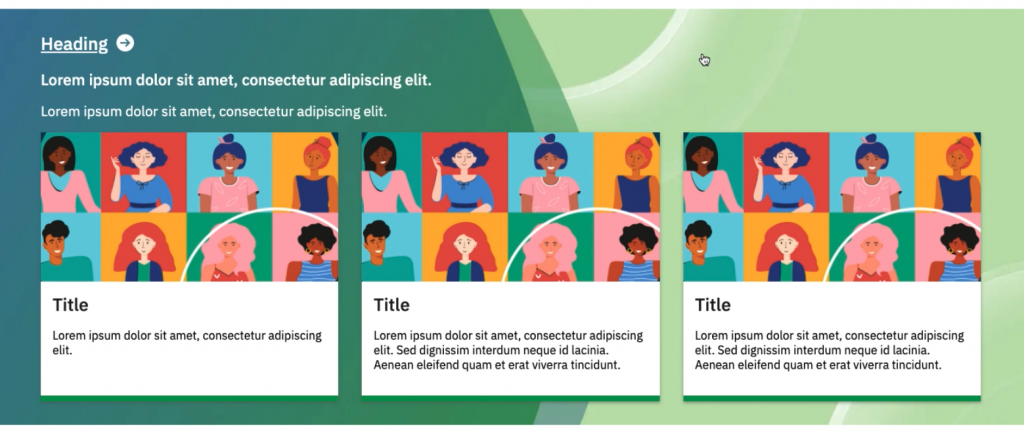 Heading

Lorem ipsum dolor sit amet, consectetur adipiscing elit.

Lorem ipsum dolor sit amet, consectetur adipiscing elit.

Title

Lorem ipsum dolor sit amet, consectetur adipiscing elit.

Title

Lorem ipsum dolor sit amet, consectetur adipiscing elit. Sed dignissim interdum neque id lacinia. Aenean eleifend quam et erat viverra tincidunt.

Title

Lorem ipsum dolor sit amet, consectetur adipiscing elit. Sed dignissim interdum neque id lacinia. Aenean eleifend quam et erat viverra tincidunt.